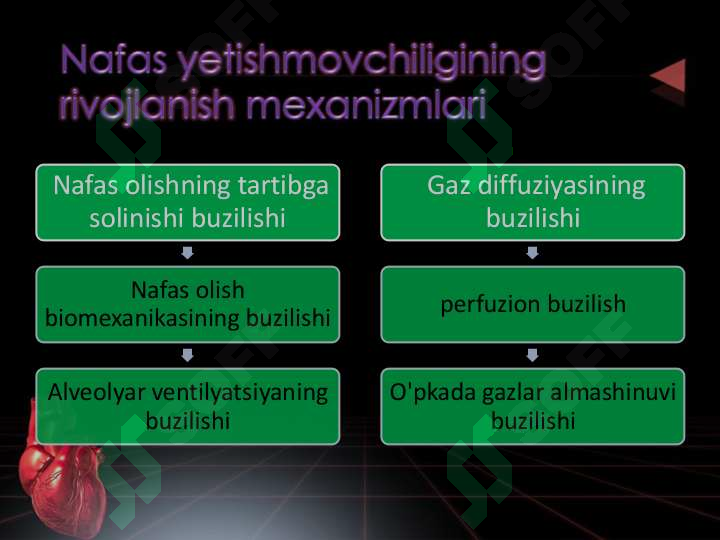 Nafas yetishmovchiligining rivojlanish mexanizmlari

Nafas olishning tartibga solinishi buzilishi

Nafas olish biomexanikasining buzilishi

Alveolyar ventilyatsiyaning buzilishi

Gaz diffuziyasining buzilishi

perfuzion buzilish

O'pkada gazlar almashinuvi buzilishi

SOFF